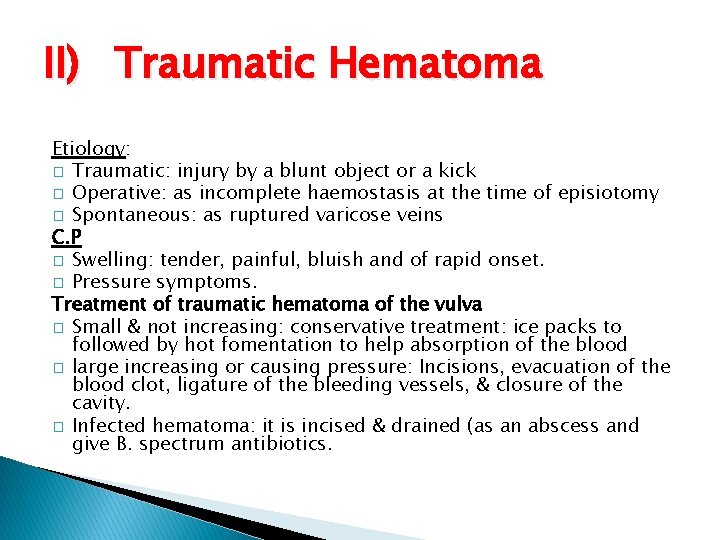 II) Traumatic Hematoma

Etiology:
□ Traumatic: injury by a blunt object or a kick
□ Operative: as incomplete haemostasis at the time of episiotomy
□ Spontaneous: as ruptured varicose veins

C.P
□ Swelling: tender, painful, bluish and of rapid onset.
□ Pressure symptoms.

Treatment of traumatic hematoma of the vulva
□ Small & not increasing: conservative treatment: ice packs to followed by hot fomentation to help absorption of the blood
□ large increasing or causing pressure: Incisions, evacuation of the blood clot, ligature of the bleeding vessels, & closure of the cavity.
□ Infected hematoma: it is incised & drained (as an abscess and give B. spectrum antibiotics.